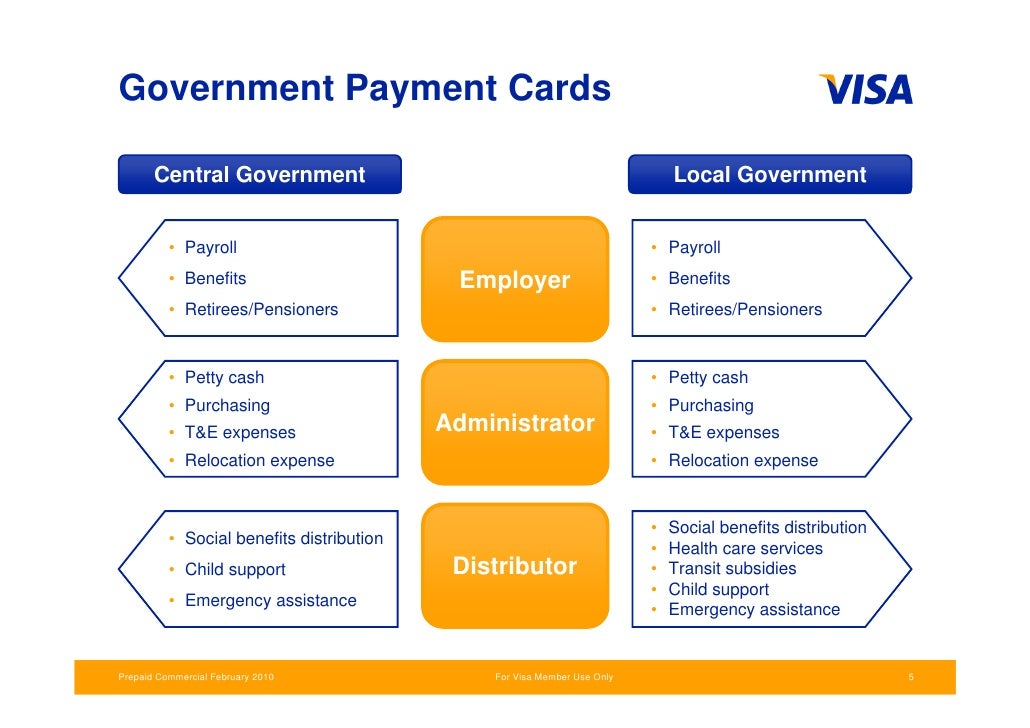 Government Payment Cards

VISA

Central Government

Local Government

• Payroll
• Benefits
• Retirees/Pensioners

Employer

• Payroll
• Benefits
• Retirees/Pensioners

• Petty cash
• Purchasing
• T&E expenses
• Relocation expense

Administrator

• Petty cash
• Purchasing
• T&E expenses
• Relocation expense

• Social benefits distribution
• Child support
• Emergency assistance

Distributor

• Social benefits distribution
• Health care services
• Transit subsidies
• Child support
• Emergency assistance

Prepaid Commercial February 2010

For Visa Member Use Only

5